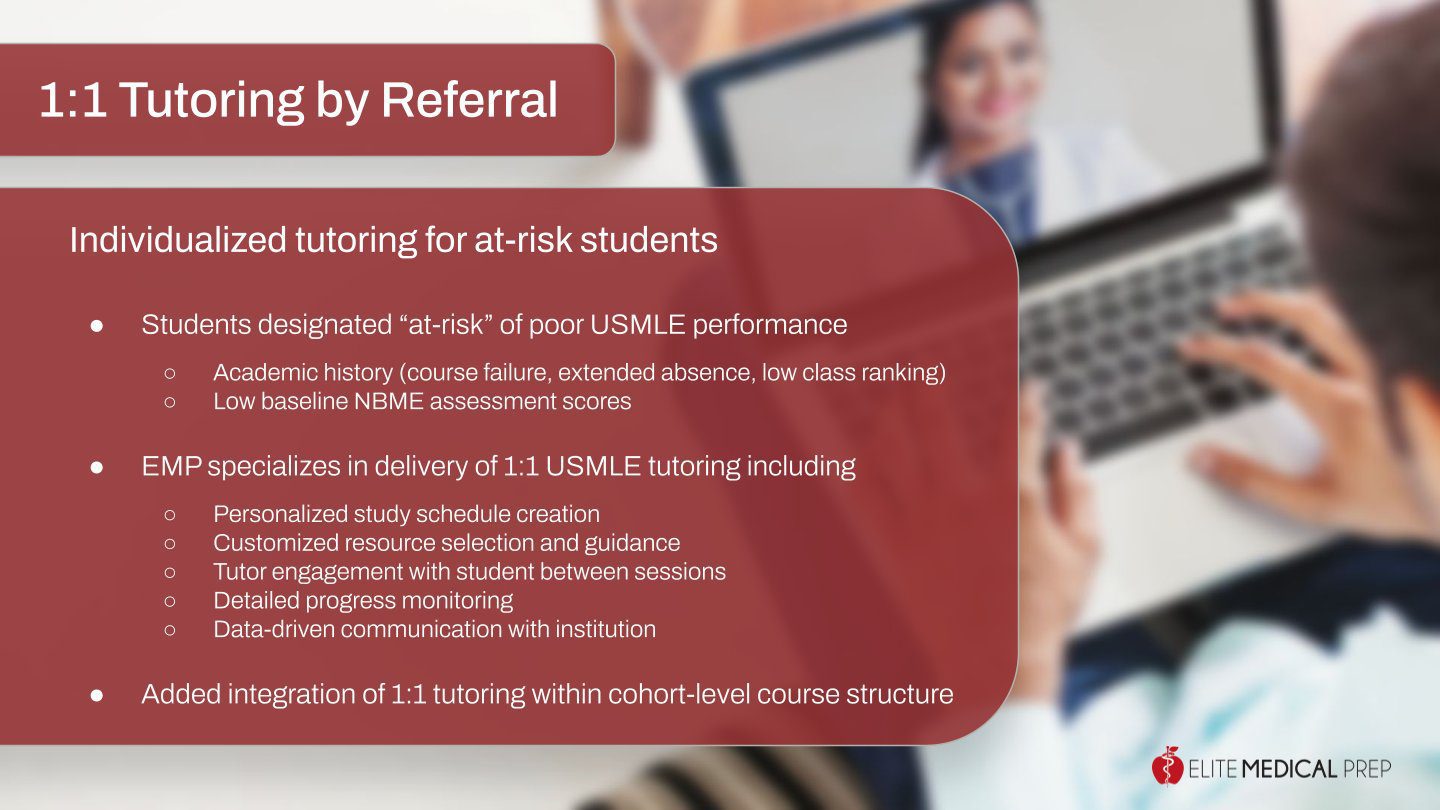 1:1 Tutoring by Referral

Individualized tutoring for at-risk students

● Students designated “at-risk” of poor USMLE performance
○ Academic history (course failure, extended absence, low class ranking)
○ Low baseline NBME assessment scores

● EMP specializes in delivery of 1:1 USMLE tutoring including
○ Personalized study schedule creation
○ Customized resource selection and guidance
○ Tutor engagement with student between sessions
○ Detailed progress monitoring
○ Data-driven communication with institution

● Added integration of 1:1 tutoring within cohort-level course structure

ELITE MEDICAL PREP